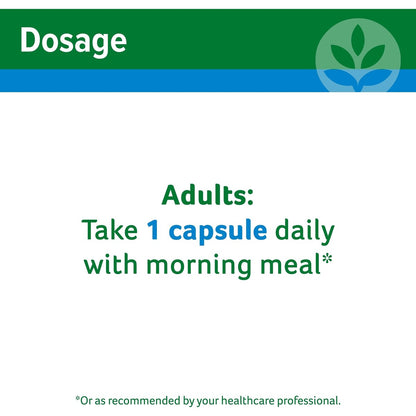 Dosage

Adults:
Take 1 capsule daily with morning meal*

*Or as recommended by your healthcare professional.